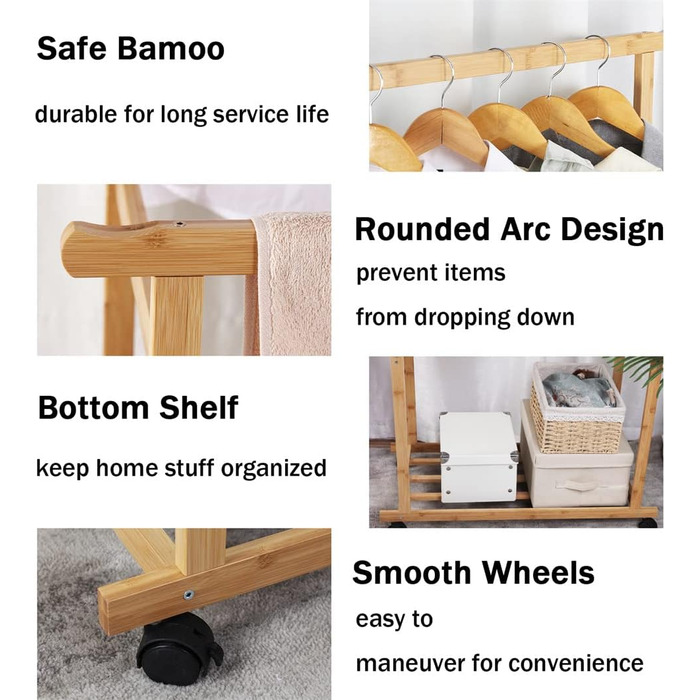 Safe Bamoo

durable for long service life

Rounded Arc Design

prevent items

from dropping down

Bottom Shelf

keep home stuff organized

Smooth Wheels

easy to

maneuver for convenience